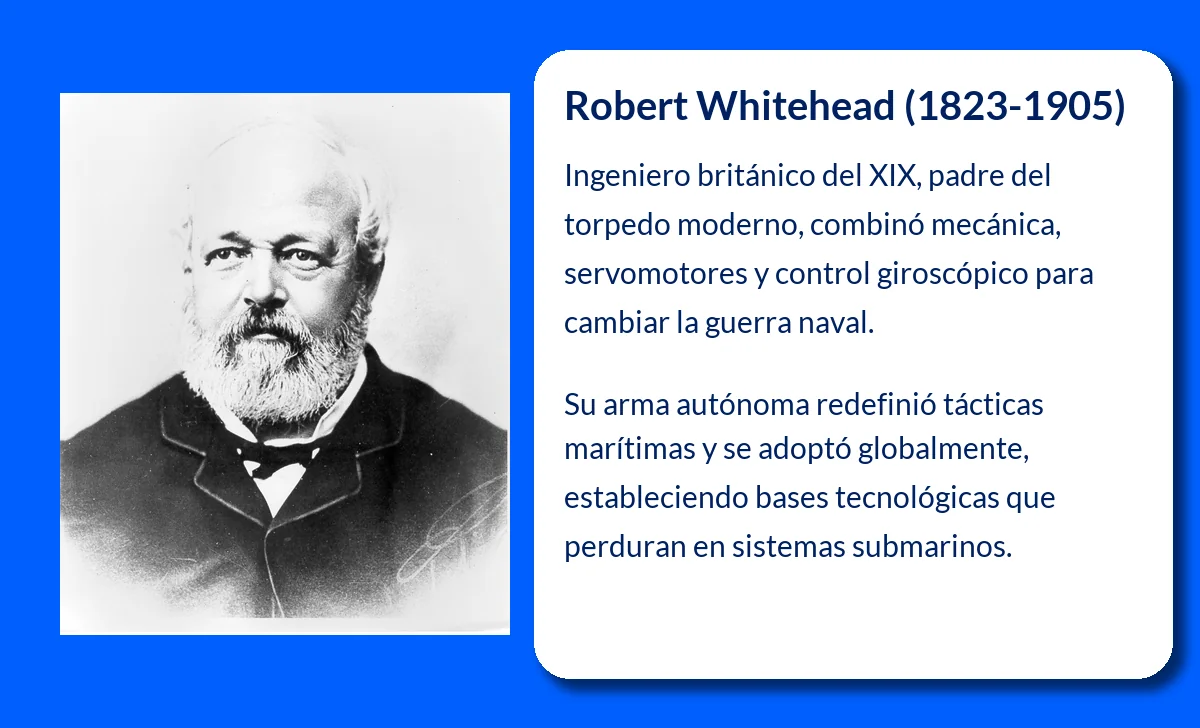 Robert Whitehead (1823-1905)

Ingeniero británico del XIX, padre del torpedo moderno, combinó mecánica, servomotores y control giroscópico para cambiar la guerra naval.

Su arma autónoma redefinió tácticas marítimas y se adoptó globalmente, estableciendo bases tecnológicas que perduran en sistemas submarinos.